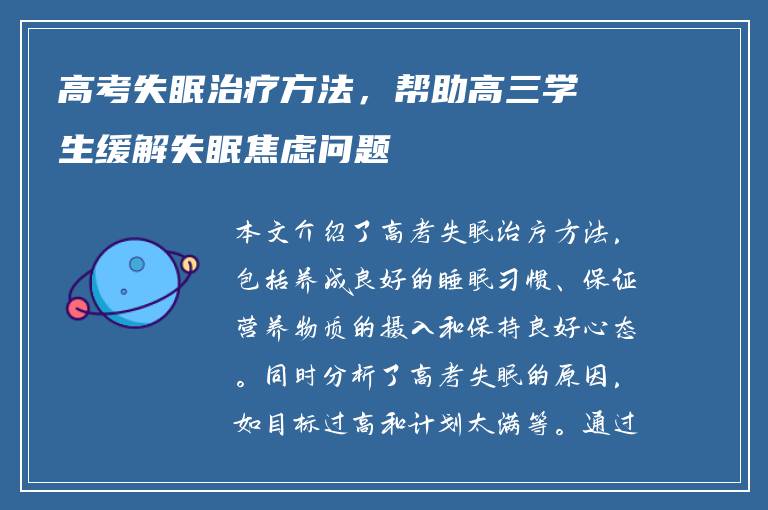 高考失眠治疗方法，帮助高三学生缓解失眠焦虑问题

本文介绍了高考失眠治疗方法，包括养成良好的睡眠习惯、保证营养物质的摄入和保持良好心态。同时分析了高考失眠的原因，如目标过高和计划太满等。通过